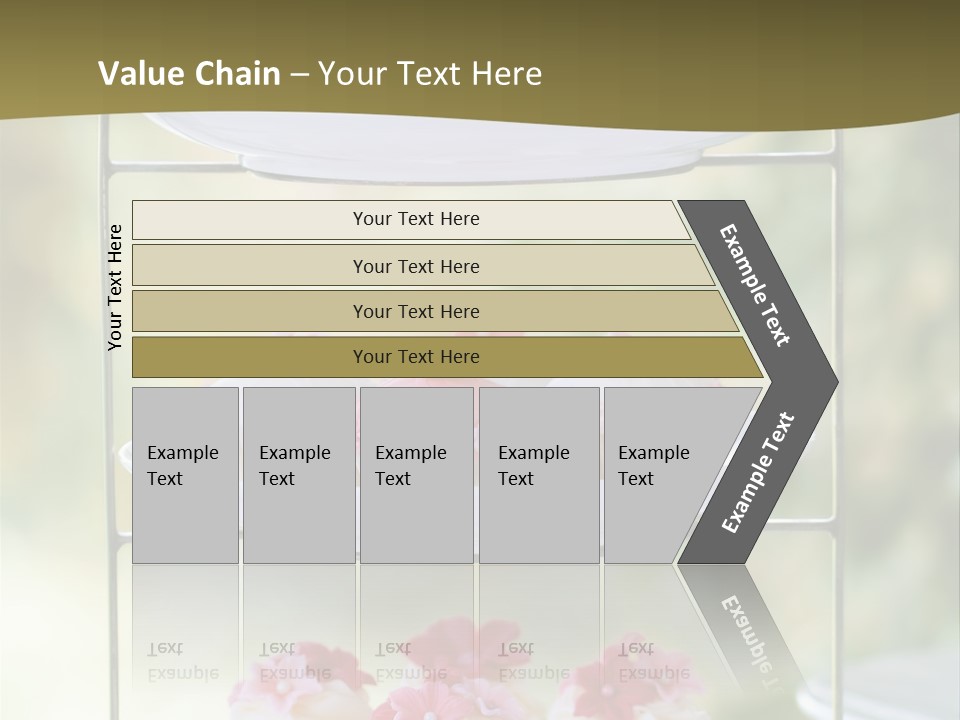 Value Chain – Your Text Here

Your Text Here

Your Text Here

Your Text Here

Your Text Here

Your Text Here

Example Text

Example Text

Example Text

Example Text

Example Text

Example Text

Example Text